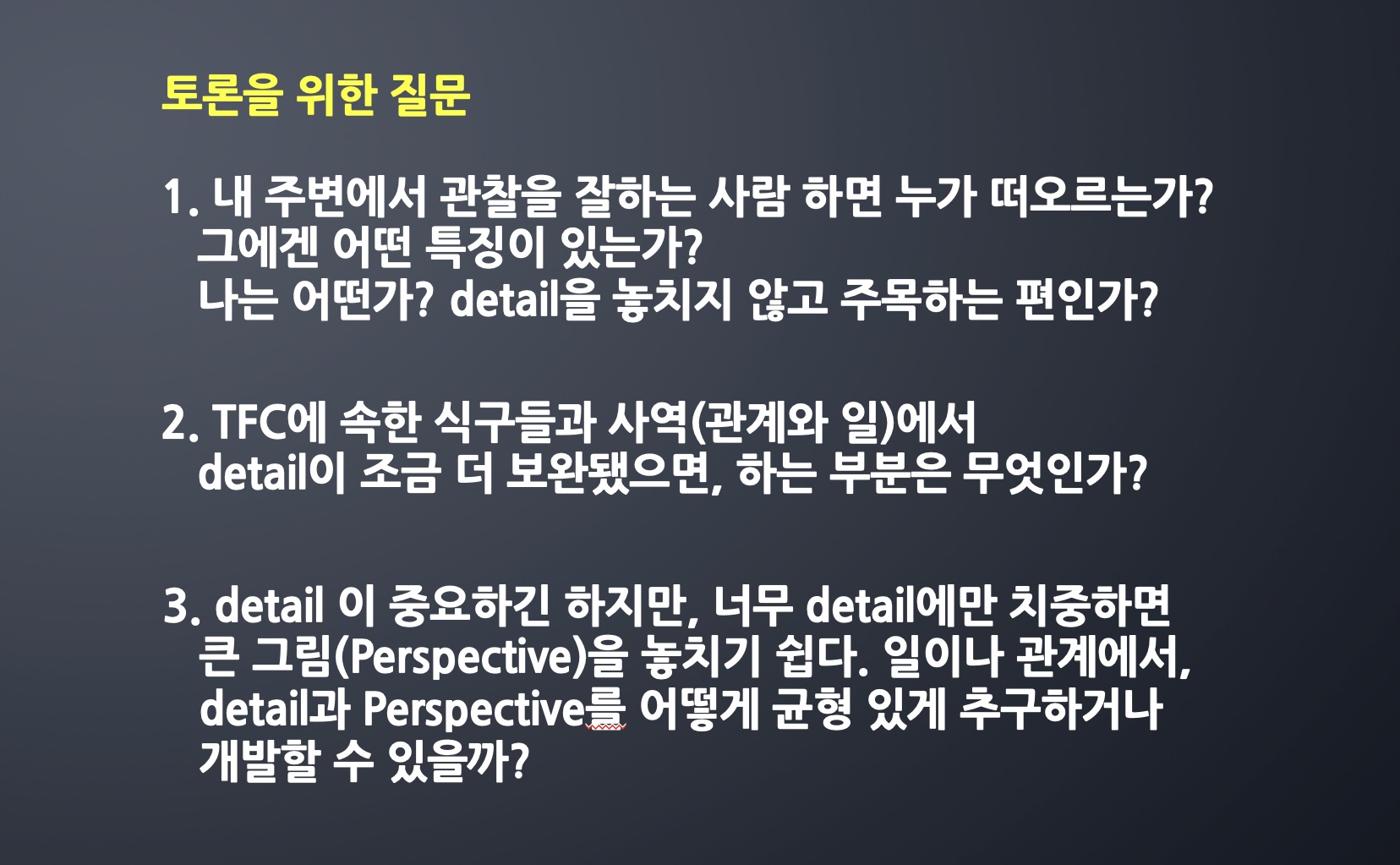 토론을 위한 질문

1. 내 주변에서 관찰을 잘하는 사람 하면 누가 떠오르는가? 그에겐 어떤 특징이 있는가? 나는 어떤가? detail을 놓치지 않고 주목하는 편인가?

2. TFC에 속한 식구들과 사역(관계와 일)에서 detail이 조금 더 보완됐으면, 하는 부분은 무엇인가?

3. detail 이 중요하긴 하지만, 너무 detail에만 치중하면 큰 그림(Perspective)을 놓치기 쉽다. 일이나 관계에서, detail과 Perspective를 어떻게 균형 있게 추구하거나 개발할 수 있을까?